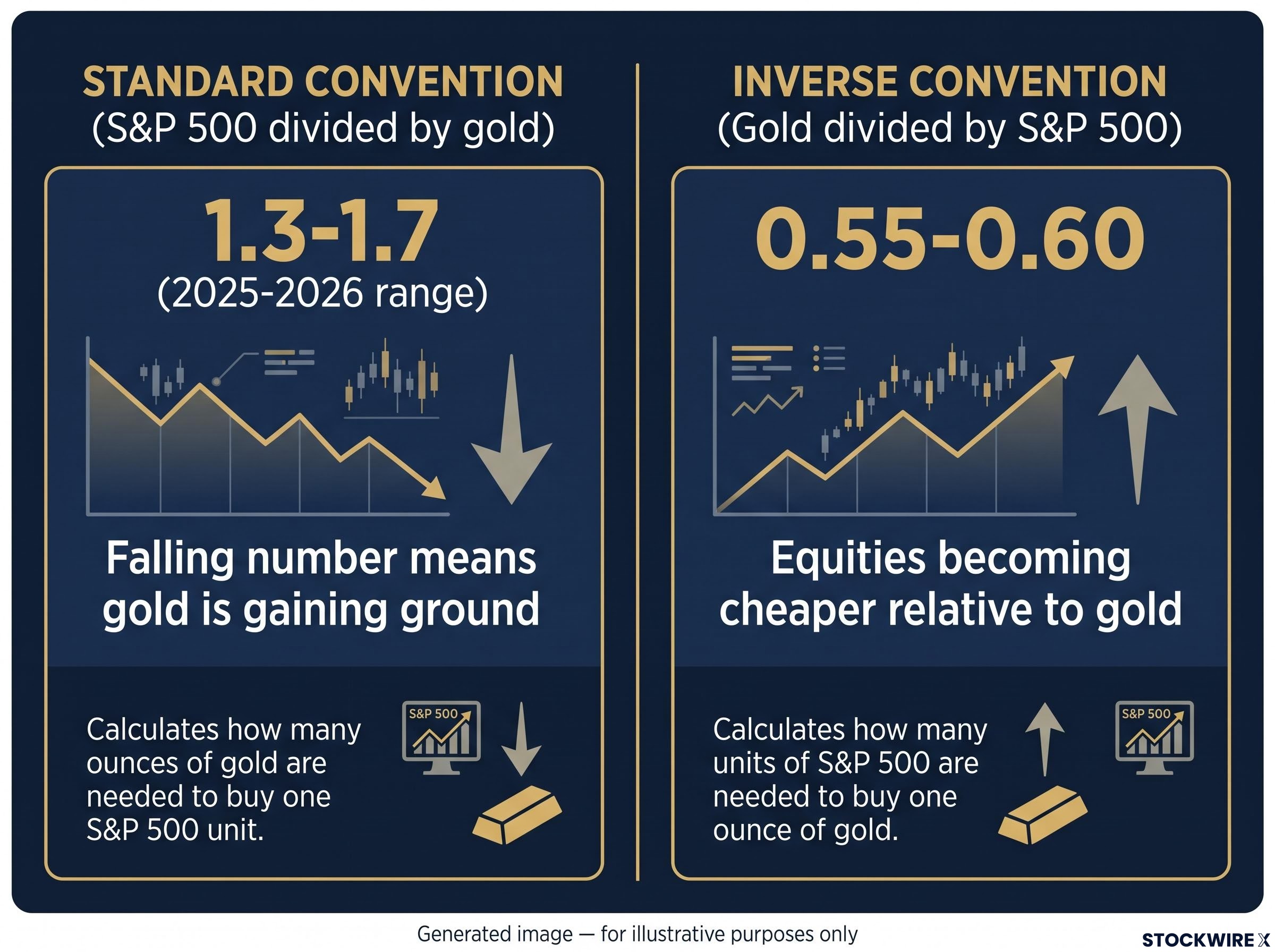 STANDARD CONVENTION
(S&P 500 divided by gold)

1.3-1.7
(2025-2026 range)

Falling number means gold is gaining ground

Calculates how many ounces of gold are needed to buy one S&P 500 unit.

S&P 500

INVERSE CONVENTION
(Gold divided by S&P 500)

0.55-0.60

Equities becoming cheaper relative to gold

Calculates how many units of S&P 500 are needed to buy one ounce of gold.

S&P 500

Generated image — for illustrative purposes only

STOCKWIRE X